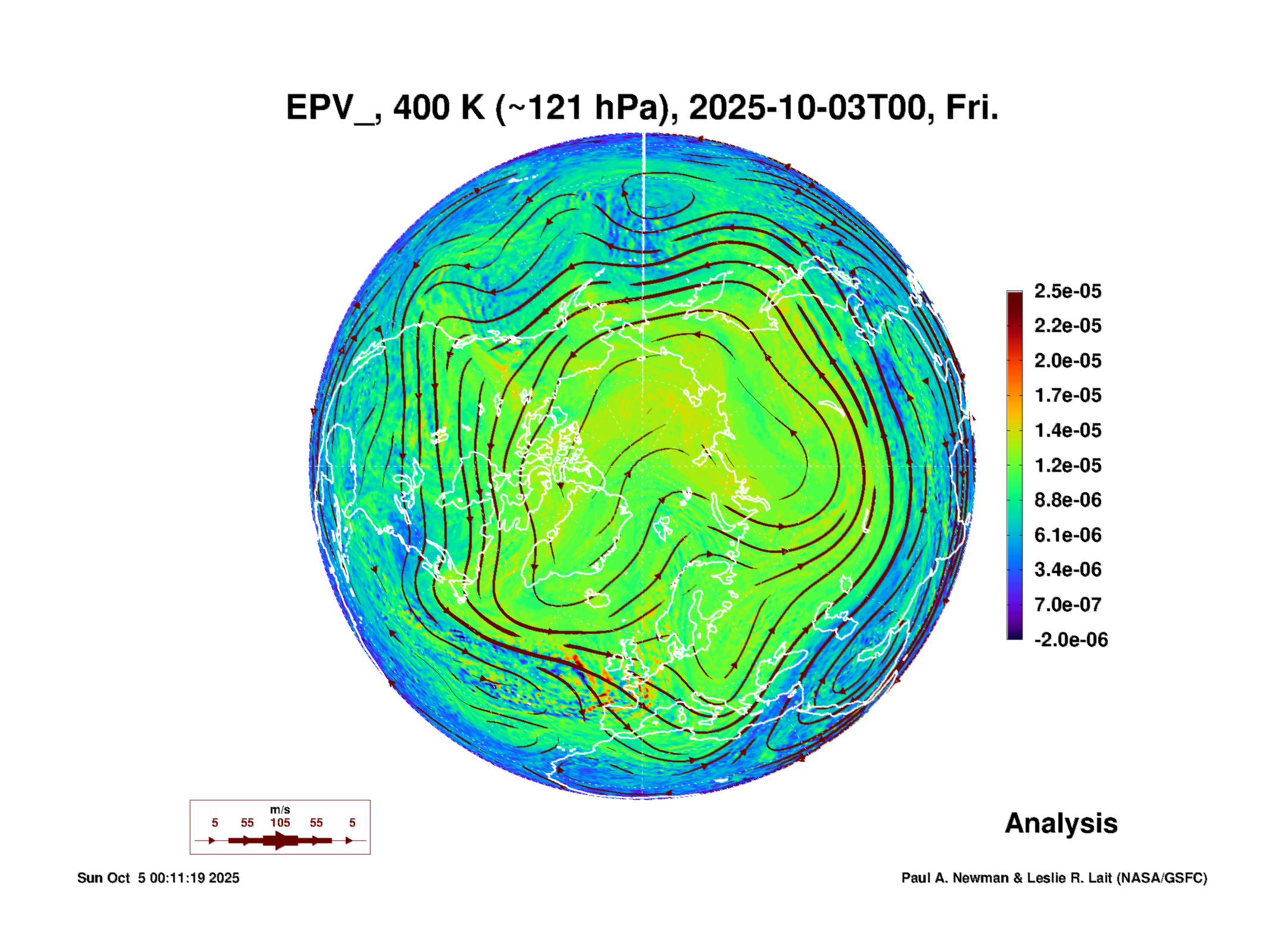 EPV_, 400 K (~121 hPa), 2025-10-03T00, Fri.

2.5e-05
2.2e-05
2.0e-05
1.7e-05
1.4e-05
1.2e-05
8.8e-06
6.1e-06
3.4e-06
7.0e-07
-2.0e-06

m/s
5 55 105 55 5

Analysis

Sun Oct 5 00:11:19 2025

Paul A. Newman & Leslie R. Lait (NASA/GSFC)